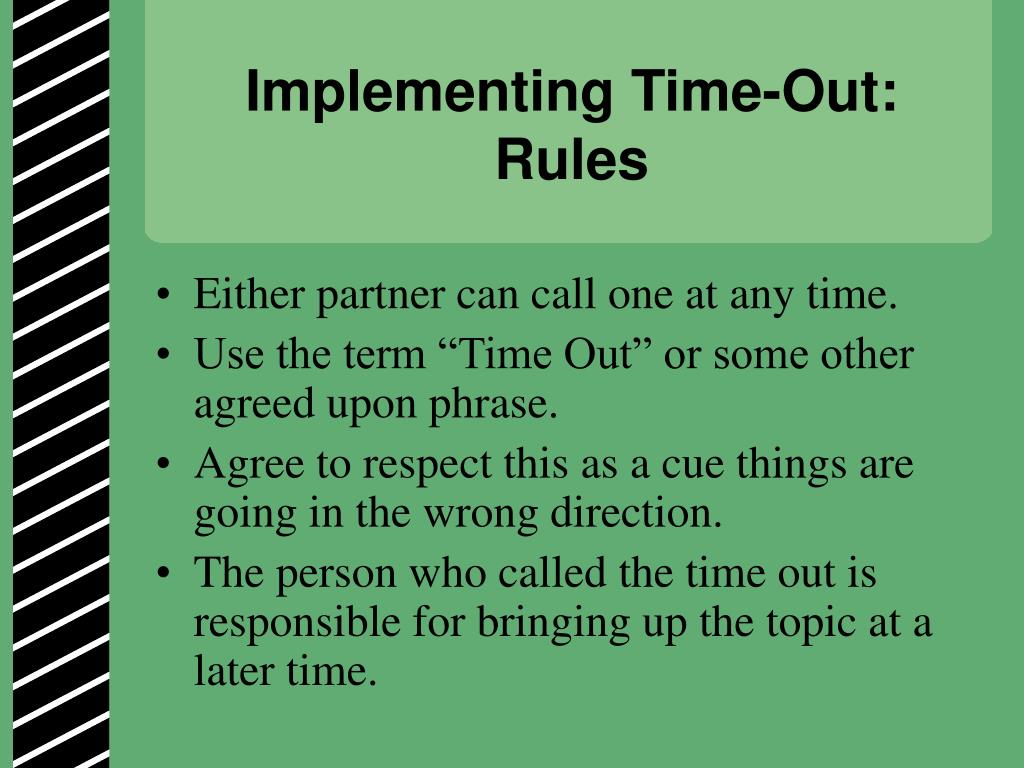 Implementing Time-Out: Rules

• Either partner can call one at any time.
• Use the term “Time Out” or some other agreed upon phrase.
• Agree to respect this as a cue things are going in the wrong direction.
• The person who called the time out is responsible for bringing up the topic at a later time.